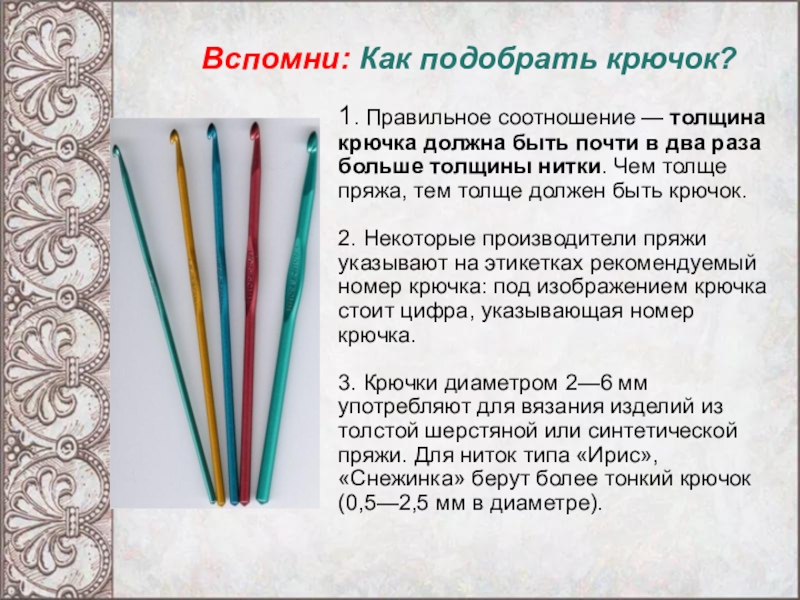 Вспомни: Как подобрать крючок?

1. Правильное соотношение — толщина крючка должна быть почти в два раза больше толщины нитки. Чем толще пряжа, тем толще должен быть крючок.

2. Некоторые производители пряжи указывают на этикетках рекомендуемый номер крючка: под изображением крючка стоит цифра, указывающая номер крючка.

3. Крючки диаметром 2—6 мм употребляют для вязания изделий из толстой шерстяной или синтетической пряжи. Для ниток типа «Ирис», «Снежинка» берут более тонкий крючок (0,5—2,5 мм в диаметре).